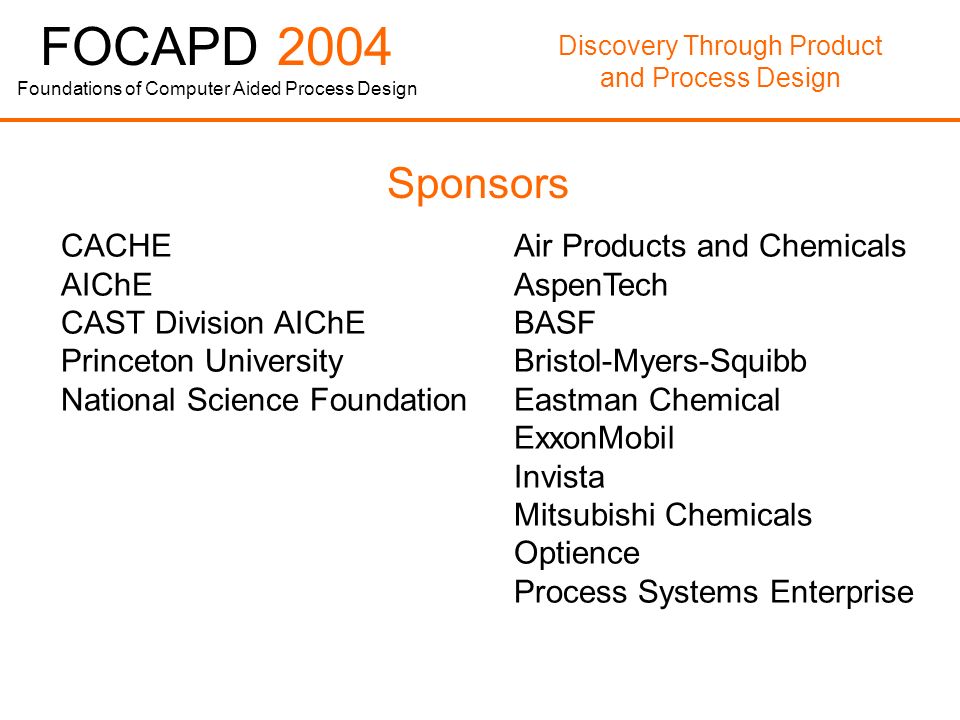 FOCAPD 2004
Foundations of Computer Aided Process Design

Discovery Through Product and Process Design

Sponsors

CACHE
AIChE
CAST Division AIChE
Princeton University
National Science Foundation

Air Products and Chemicals
AspenTech
BASF
Bristol-Myers-Squibb
Eastman Chemical
ExxonMobil
Invista
Mitsubishi Chemicals
Optience
Process Systems Enterprise